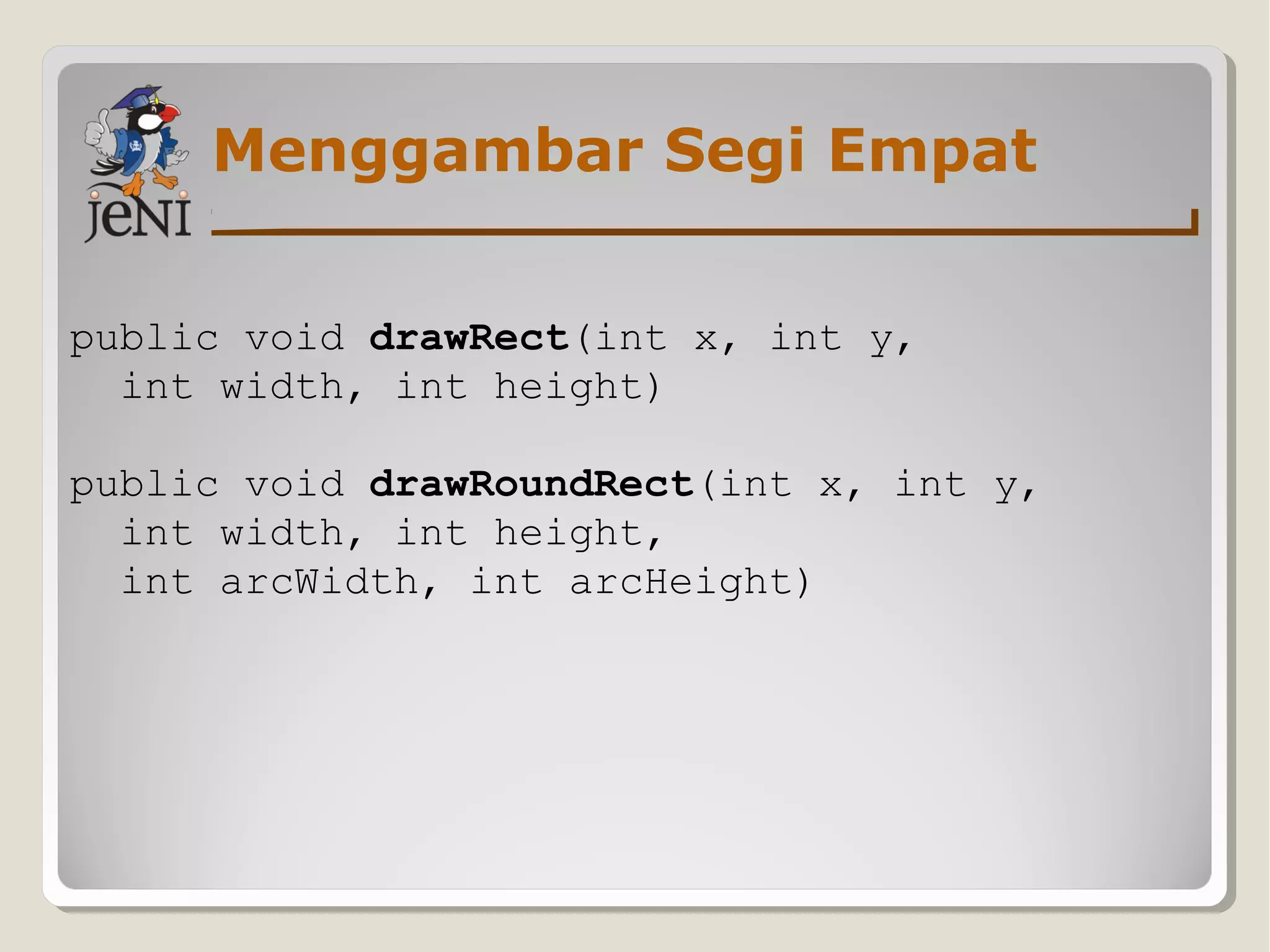 jeNI

Menggambar Segi Empat

public void drawRect(int x, int y, int width, int height)

public void drawRoundRect(int x, int y, int width, int height, int arcWidth, int arcHeight)